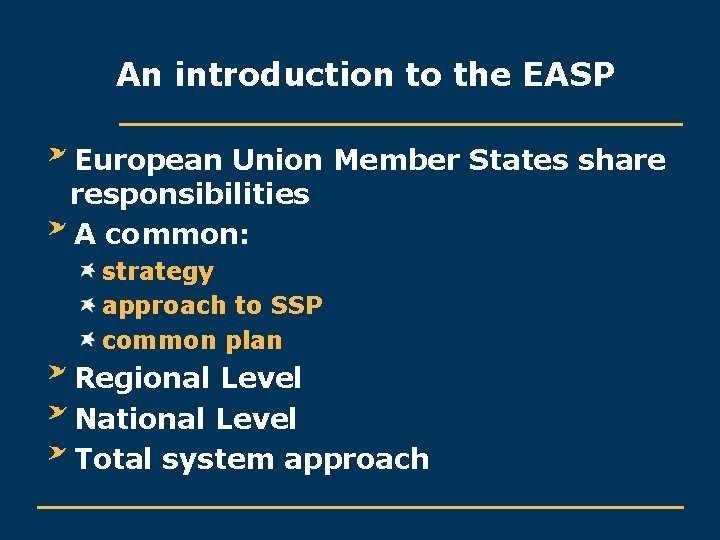 An introduction to the EASP

European Union Member States share responsibilities

A common:

strategy

approach to SSP

common plan

Regional Level

National Level

Total system approach